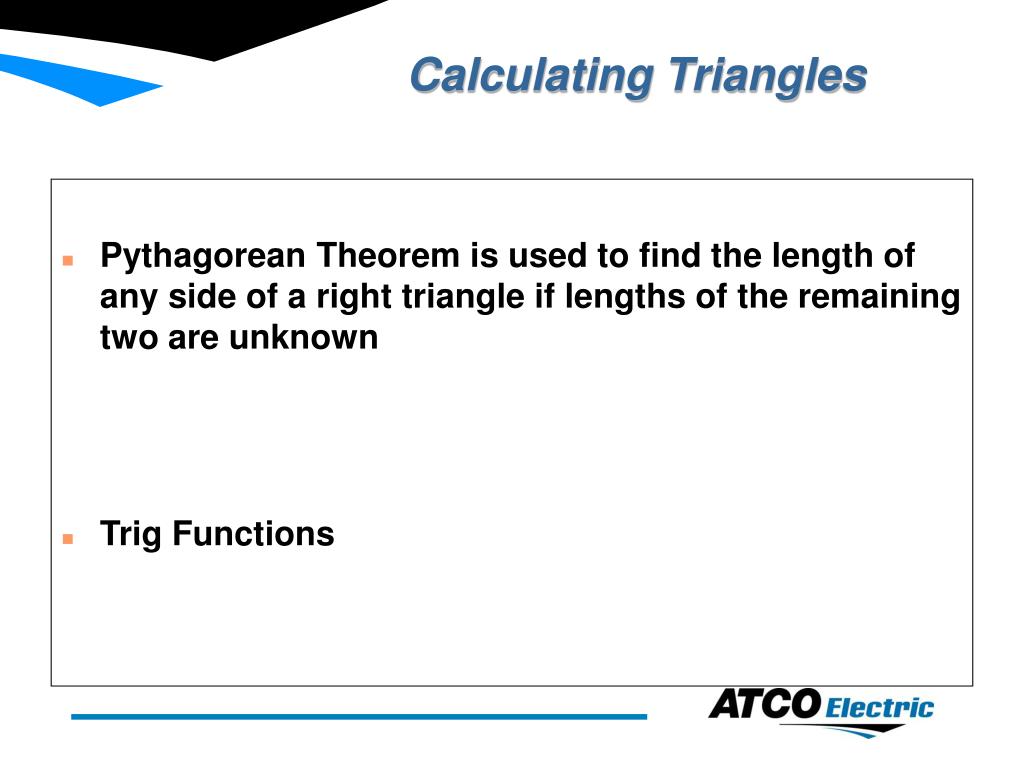 Calculating Triangles

- Pythagorean Theorem is used to find the length of any side of a right triangle if lengths of the remaining two are unknown

- Trig Functions

ATCO Electric